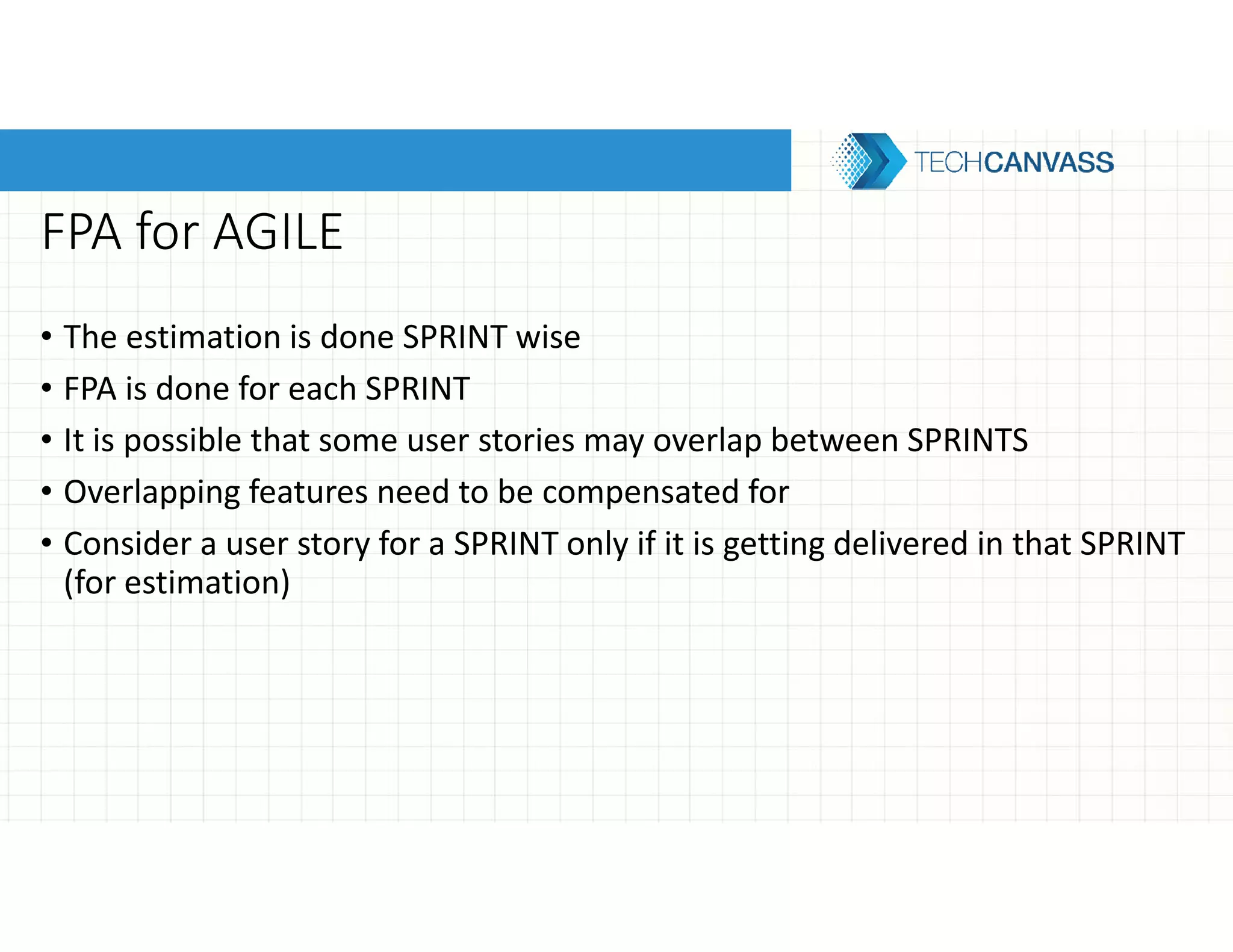 TECHCANVASS

FPA for AGILE

• The estimation is done SPRINT wise
• FPA is done for each SPRINT
• It is possible that some user stories may overlap between SPRINTS
• Overlapping features need to be compensated for
• Consider a user story for a SPRINT only if it is getting delivered in that SPRINT (for estimation)